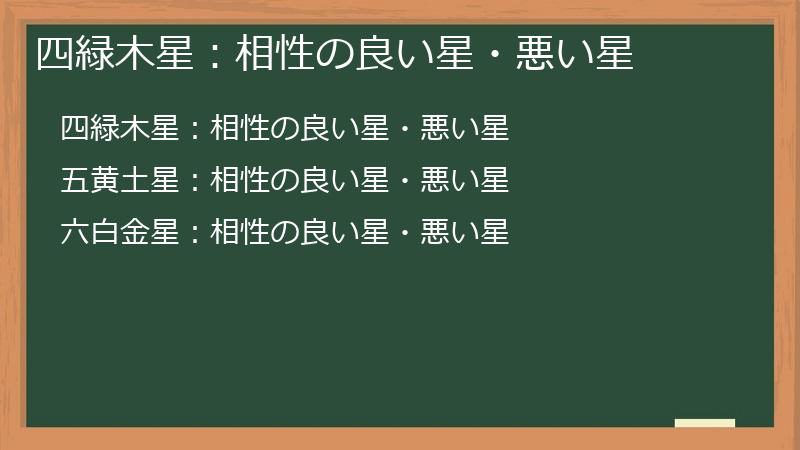 四緑木星：相性の良い星・悪い星

四緑木星：相性の良い星・悪い星

五黄土星：相性の良い星・悪い星

六白金星：相性の良い星・悪い星